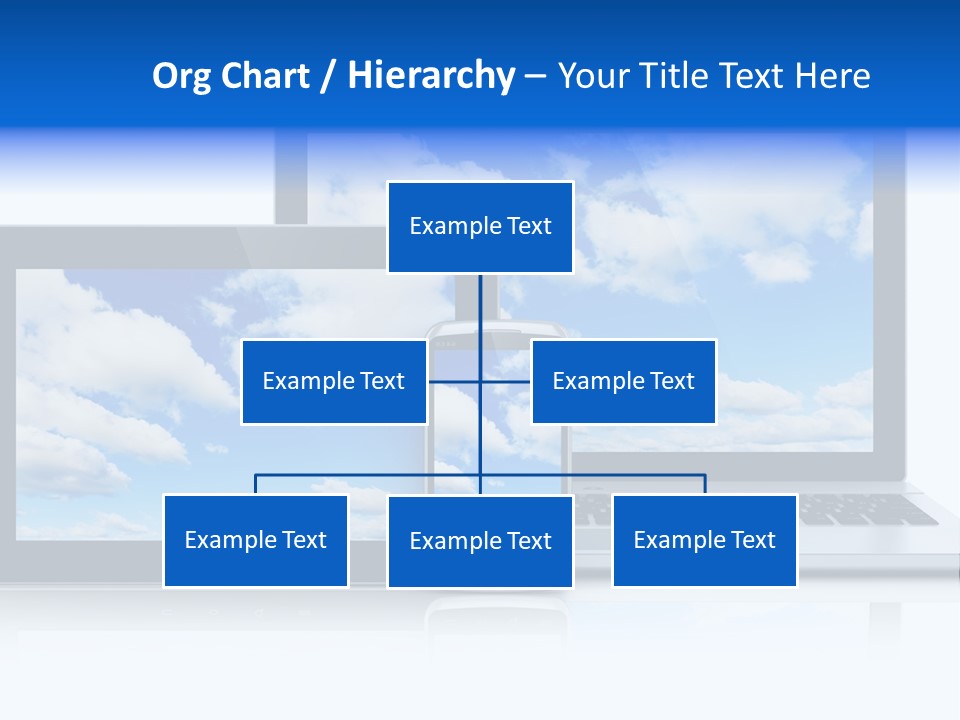 Org Chart / Hierarchy – Your Title Text Here

Example Text

Example Text

Example Text

Example Text

Example Text

Example Text